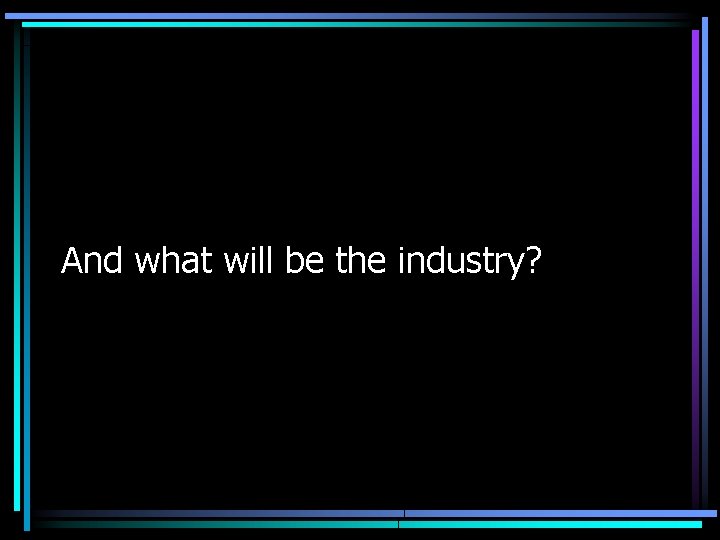 And what will be the industry?